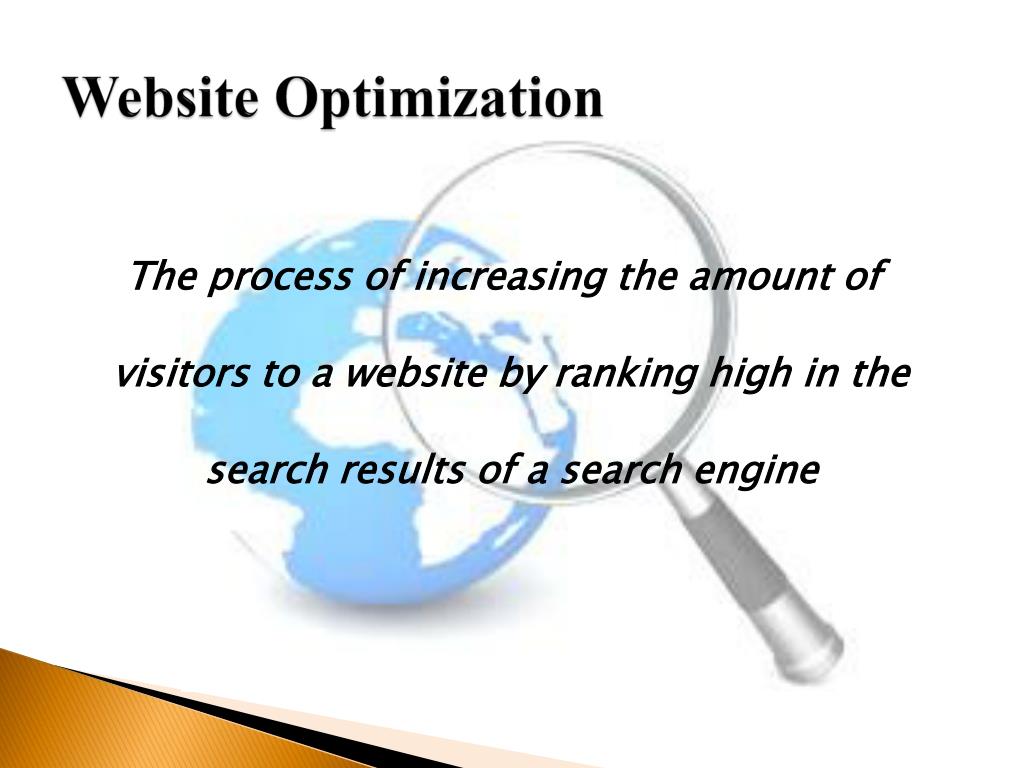 Website Optimization

The process of increasing the amount of visitors to a website by ranking high in the search results of a search engine